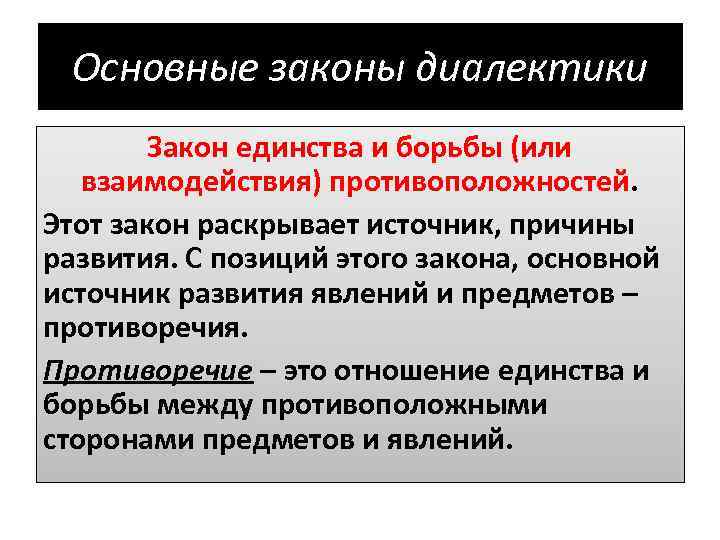 Основные законы диалектики

Закон единства и борьбы (или взаимодействия) противоположностей.

Этот закон раскрывает источник, причины развития. С позиций этого закона, основной источник развития явлений и предметов – противоречия.

Противоречие – это отношение единства и борьбы между противоположными сторонами предметов и явлений.